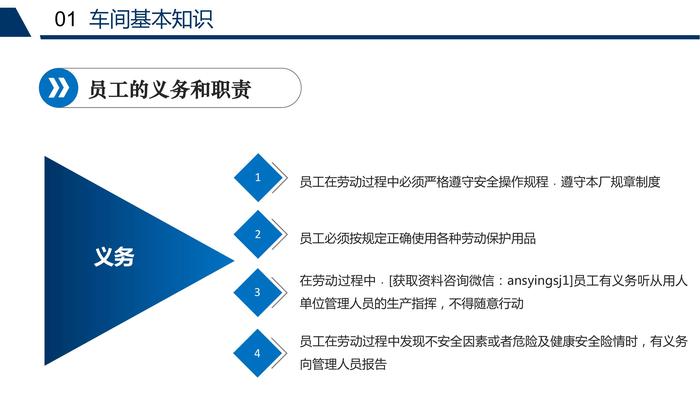 01 车间基本知识

员工的义务和职责

义务

1 员工在劳动过程中必须严格遵守安全操作规程，遵守本厂规章制度

2 员工必须按规定正确使用各种劳动保护用品

3 在劳动过程中，[获取资料咨询微信：ansyingsj1]员工有义务听从用人单位管理人员的生产指挥，不得随意行动

4 员工在劳动过程中发现不安全因素或者危险及健康安全险情时，有义务向管理人员报告